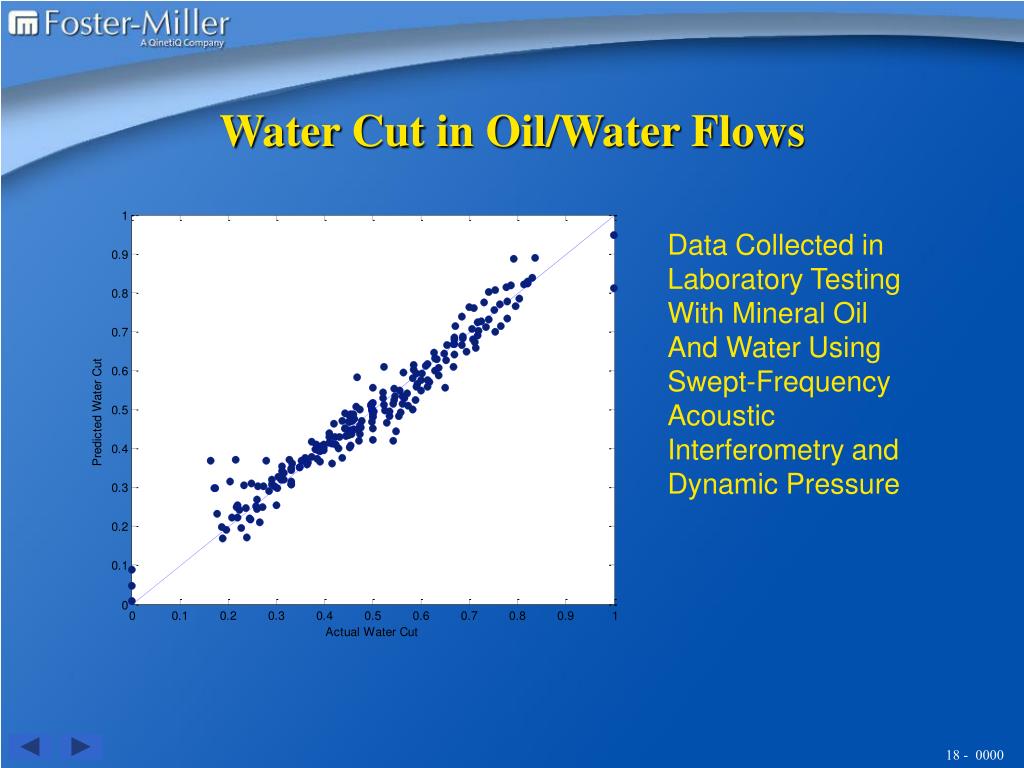 Foster-Miller
A QinetiQ Company

Water Cut in Oil/Water Flows

1
0.9
0.8
0.7
0.6
0.5
0.4
0.3
0.2
0.1
0
Predicted Water Cut
0 0.1 0.2 0.3 0.4 0.5 0.6 0.7 0.8 0.9 1
Actual Water Cut

Data Collected in Laboratory Testing With Mineral Oil And Water Using Swept-Frequency Acoustic Interferometry and Dynamic Pressure

18 - 0000